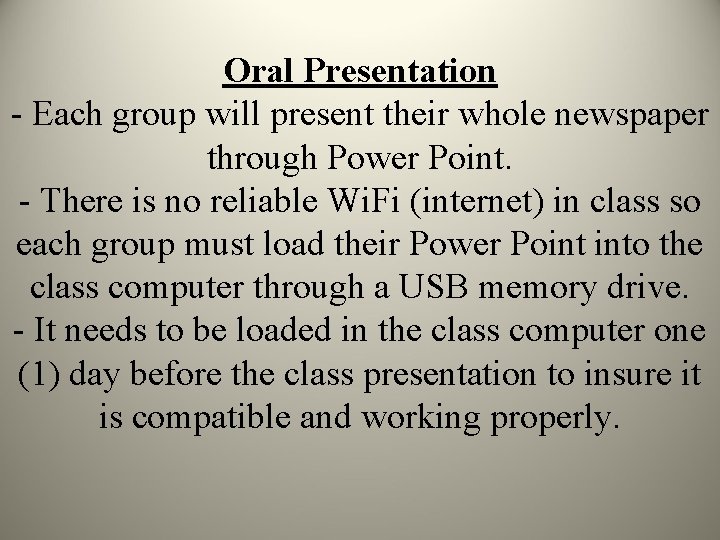 Oral Presentation

- Each group will present their whole newspaper through Power Point.

- There is no reliable WiFi (internet) in class so each group must load their Power Point into the class computer through a USB memory drive.

- It needs to be loaded in the class computer one (1) day before the class presentation to insure it is compatible and working properly.